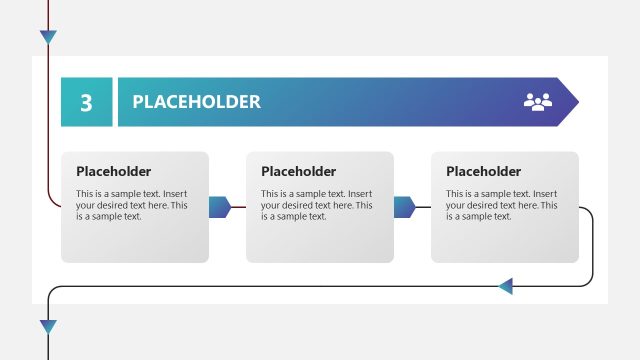 3

PLACEHOLDER

Placeholder

This is a sample text. Insert your desired text here. This is a sample text.

Placeholder

This is a sample text. Insert your desired text here. This is a sample text.

Placeholder

This is a sample text. Insert your desired text here. This is a sample text.